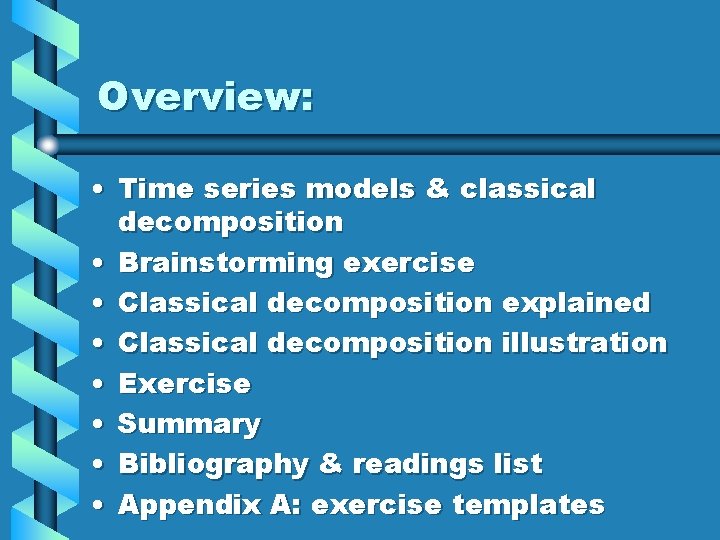 Overview:

• Time series models & classical decomposition
• Brainstorming exercise
• Classical decomposition explained
• Classical decomposition illustration
• Exercise
• Summary
• Bibliography & readings list
• Appendix A: exercise templates